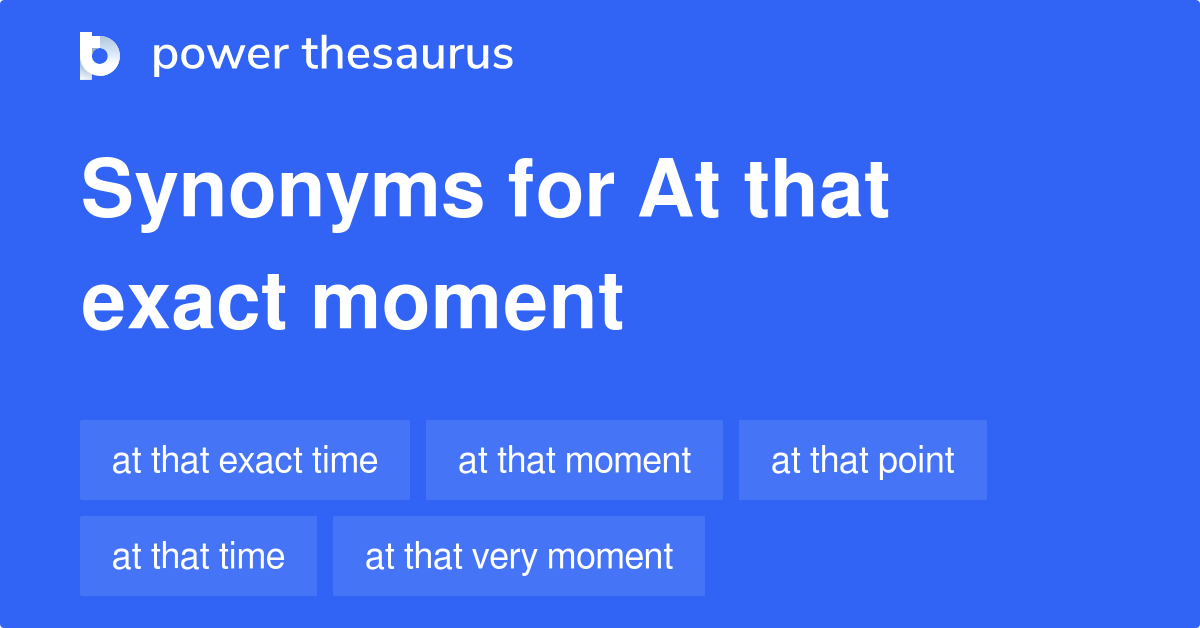 power thesaurus

Synonyms for At that exact moment

at that exact time
at that moment
at that point
at that time
at that very moment